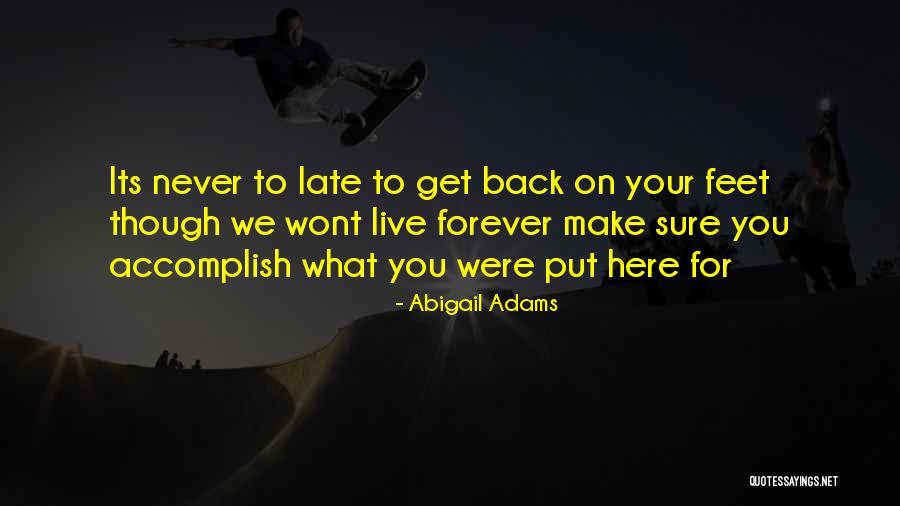 Its never to late to get back on your feet though we wont live forever make sure you accomplish what you were put here for

- Abigail Adams

QUOTESSAYINGS.NET